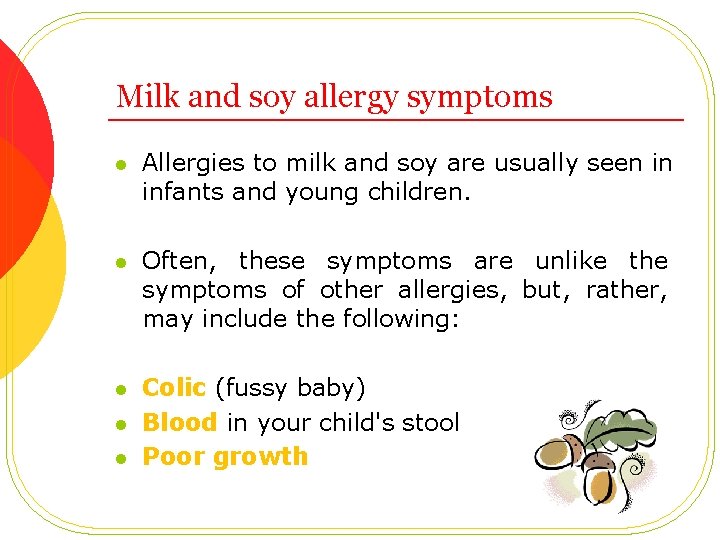 Milk and soy allergy symptoms

- Allergies to milk and soy are usually seen in infants and young children.

- Often, these symptoms are unlike the symptoms of other allergies, but, rather, may include the following:

- Colic (fussy baby)
- Blood in your child's stool
- Poor growth